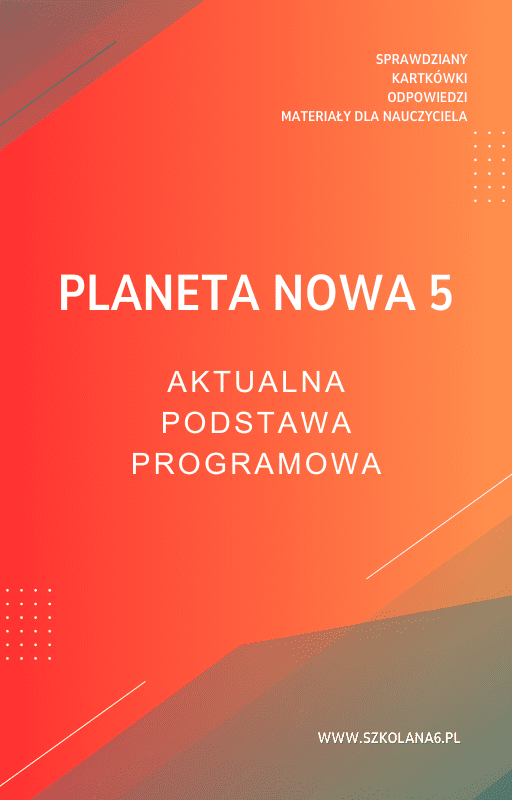 SPRAWDZIANY
KARTKÓWKI
ODPOWIEDZI
MATERIAŁY DLA NAUCZYCIELA

PLANETA NOWA 5

AKTUALNA
PODSTAWA
PROGRAMOWA

WWW.SZKOLANA6.PL